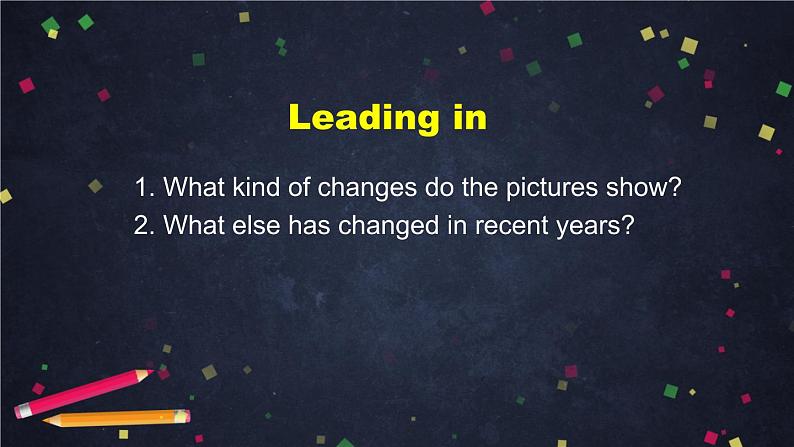 Leading in

1. What kind of changes do the pictures show?
2. What else has changed in recent years?